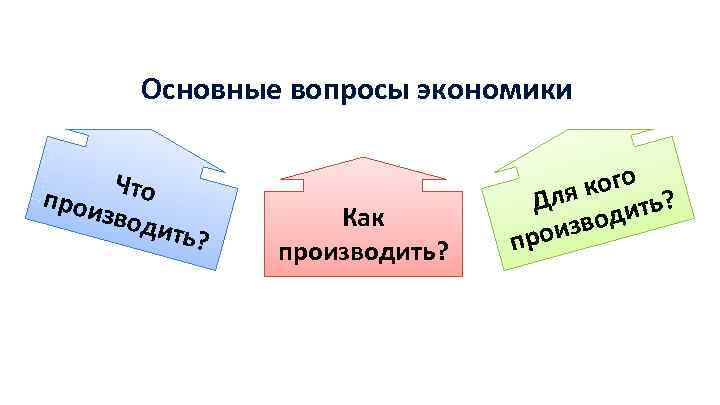 Основные вопросы экономики

Что производить?

Как производить?

Для кого производить?